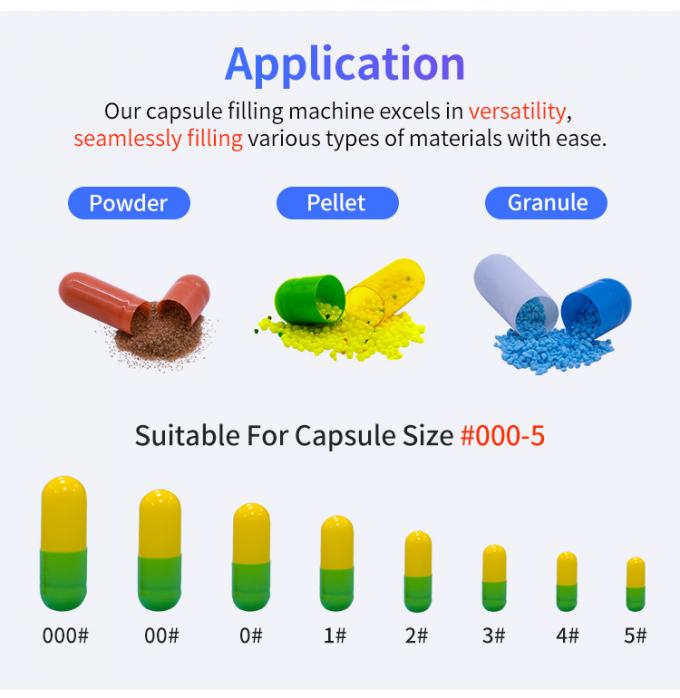 Application

Our capsule filling machine excels in versatility, seamlessly filling various types of materials with ease.

Powder Pellet Granule

Suitable For Capsule Size #000-5

000# 00# 0# 1# 2# 3# 4# 5#